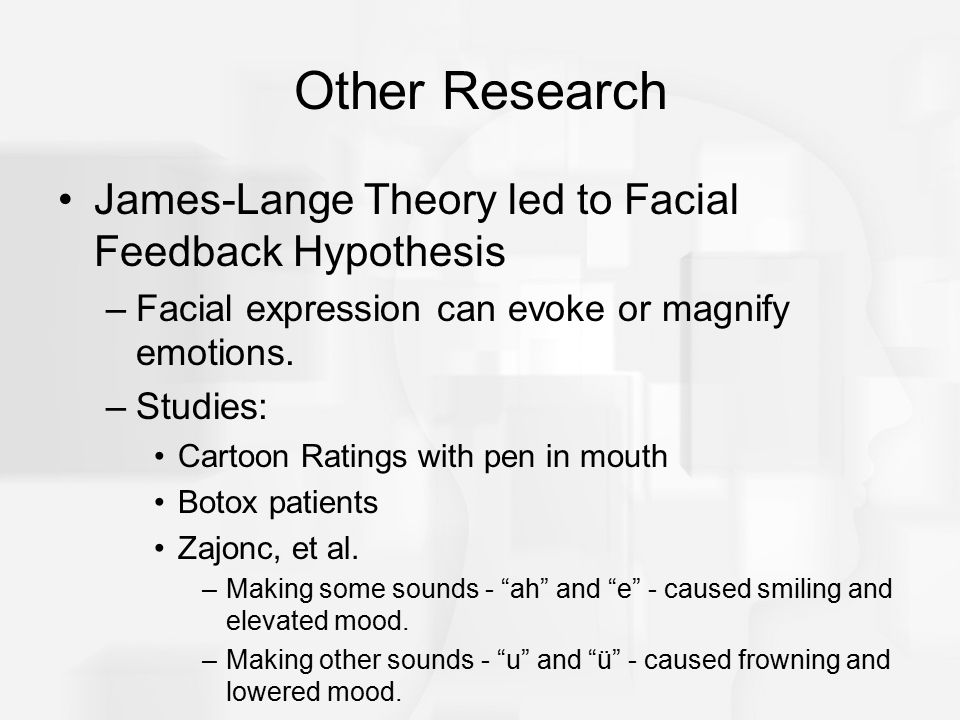 Other Research

• James-Lange Theory led to Facial Feedback Hypothesis

– Facial expression can evoke or magnify emotions.

– Studies:

• Cartoon Ratings with pen in mouth

• Botox patients

• Zajonc, et al.

– Making some sounds - “ah” and “e” - caused smiling and elevated mood.

– Making other sounds - “u” and “ü” - caused frowning and lowered mood.